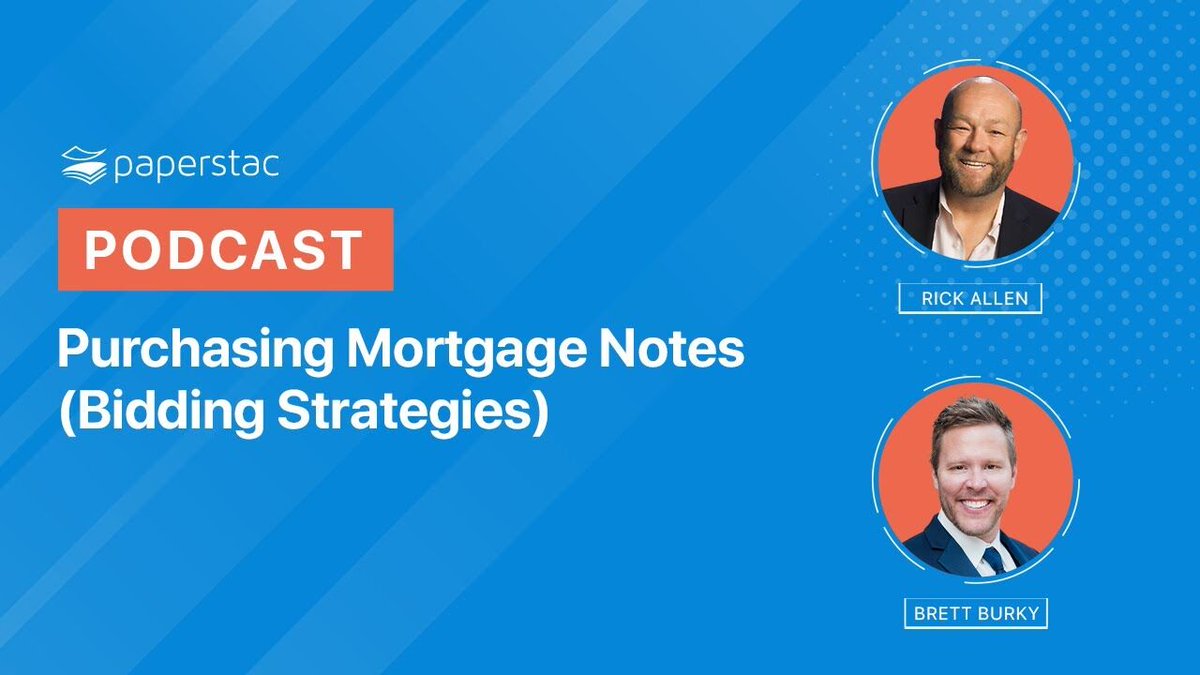 paperstac

PODCAST

Purchasing Mortgage Notes (Bidding Strategies)

RICK ALLEN

BRETT BURKY